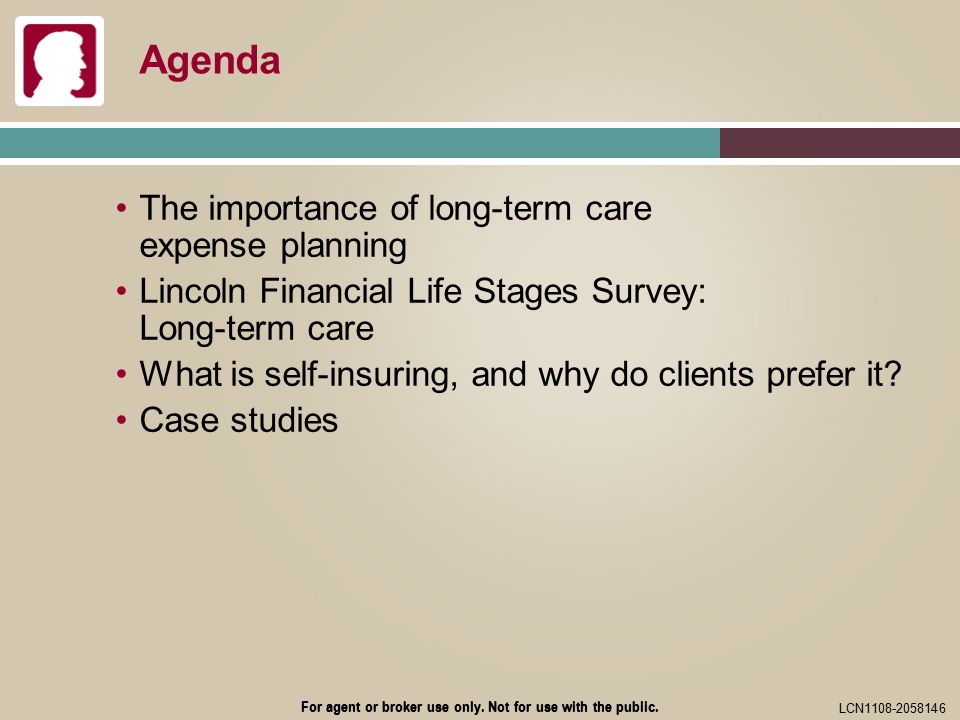 Agenda

• The importance of long-term care expense planning
• Lincoln Financial Life Stages Survey: Long-term care
• What is self-insuring, and why do clients prefer it?
• Case studies

For agent or broker use only. Not for use with the public.

LCN1108-2058146